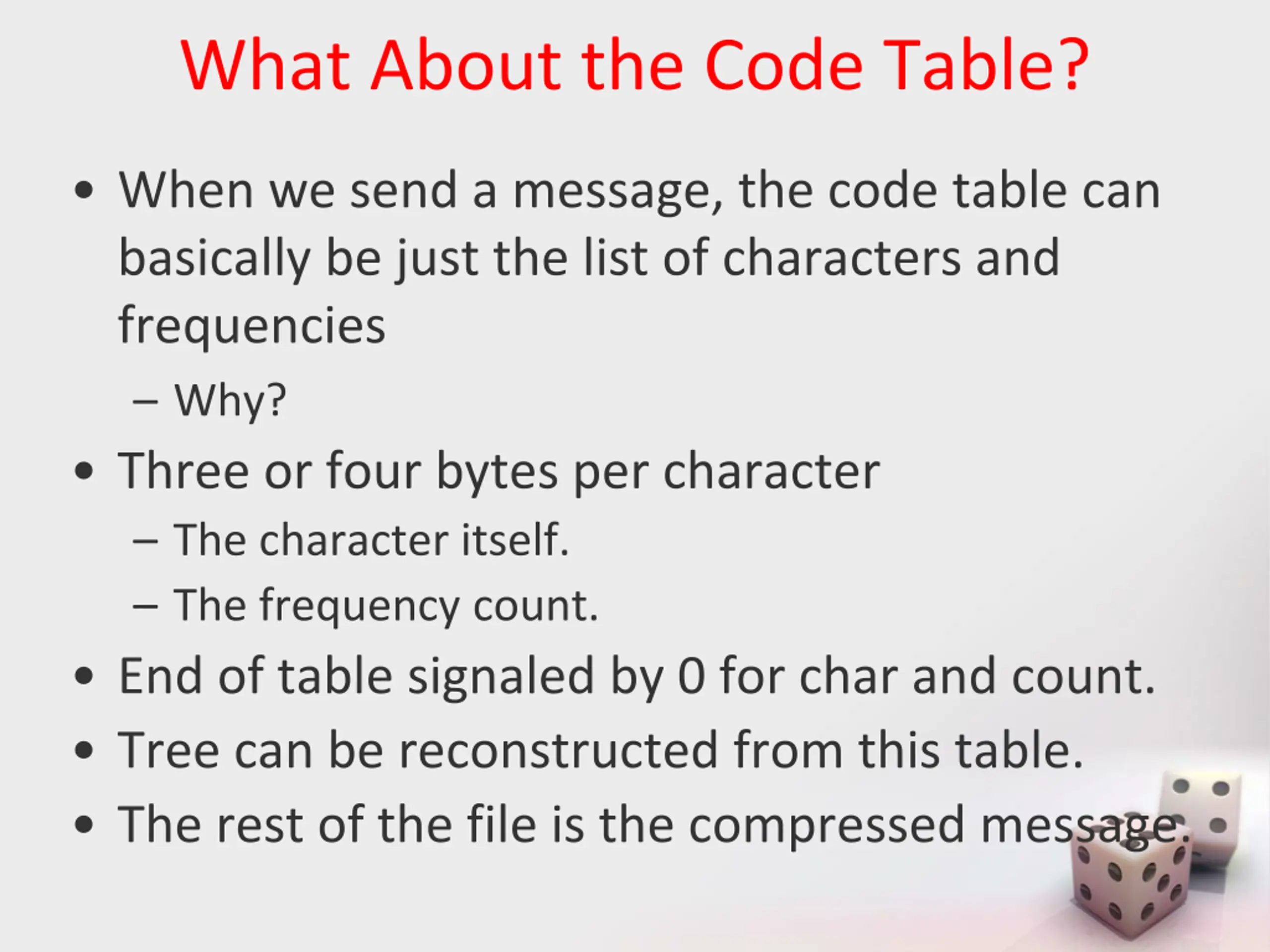 What About the Code Table?

• When we send a message, the code table can basically be just the list of characters and frequencies
– Why?
• Three or four bytes per character
– The character itself.
– The frequency count.
• End of table signaled by 0 for char and count.
• Tree can be reconstructed from this table.
• The rest of the file is the compressed message.